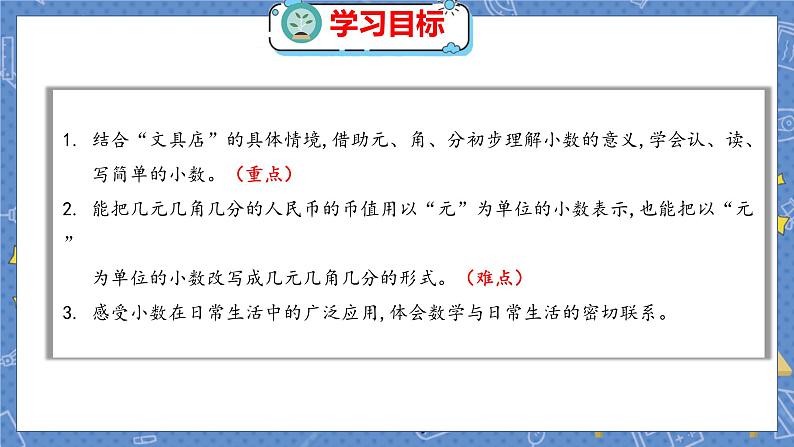 学习目标

1. 结合“文具店”的具体情境,借助元、角、分初步理解小数的意义,学会认、读、写简单的小数。（重点）

2. 能把几元几角几分的人民币的币值用以“元”为单位的小数表示,也能把以“元”为单位的小数改写成几元几角几分的形式。（难点）

3. 感受小数在日常生活中的广泛应用,体会数学与日常生活的密切联系。